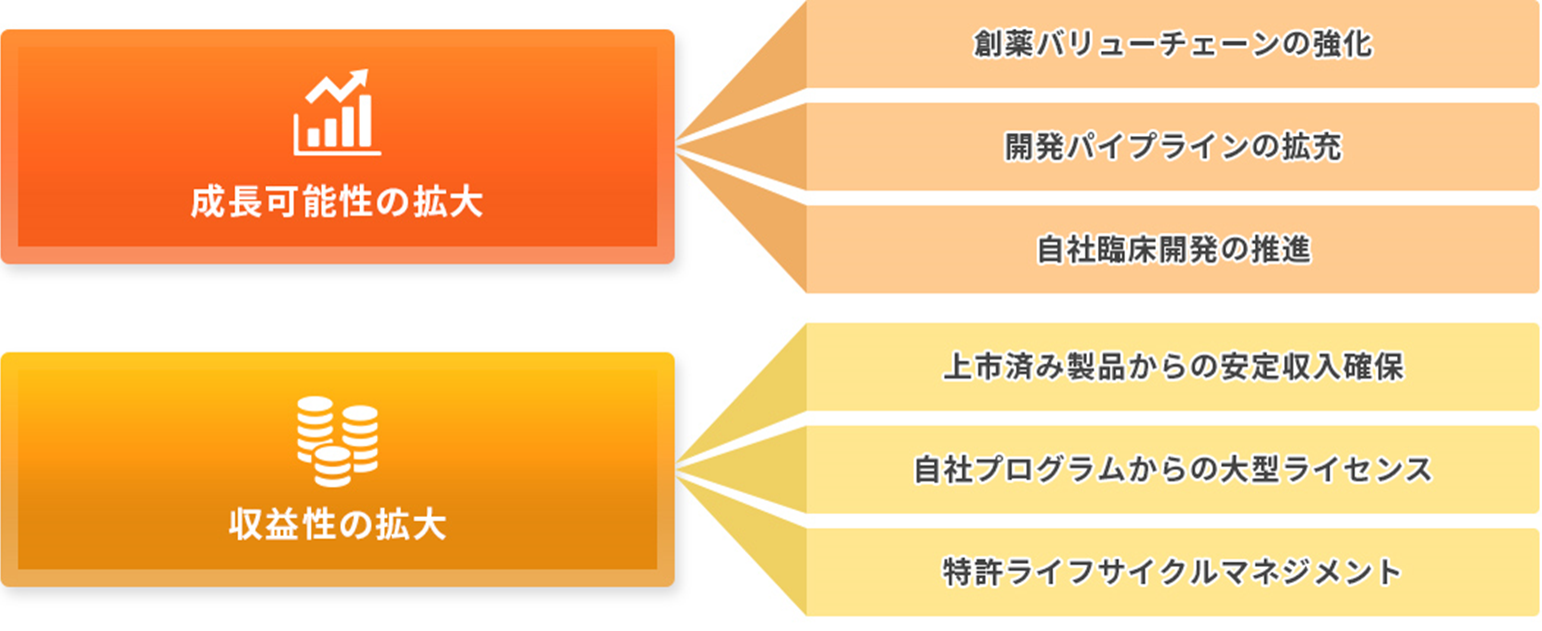 成長可能性の拡大

創薬バリューチェーンの強化

開発パイプラインの拡充

自社臨床開発の推進

収益性の拡大

上市済み製品からの安定収入確保

自社プログラムからの大型ライセンス

特許ライフサイクルマネジメント